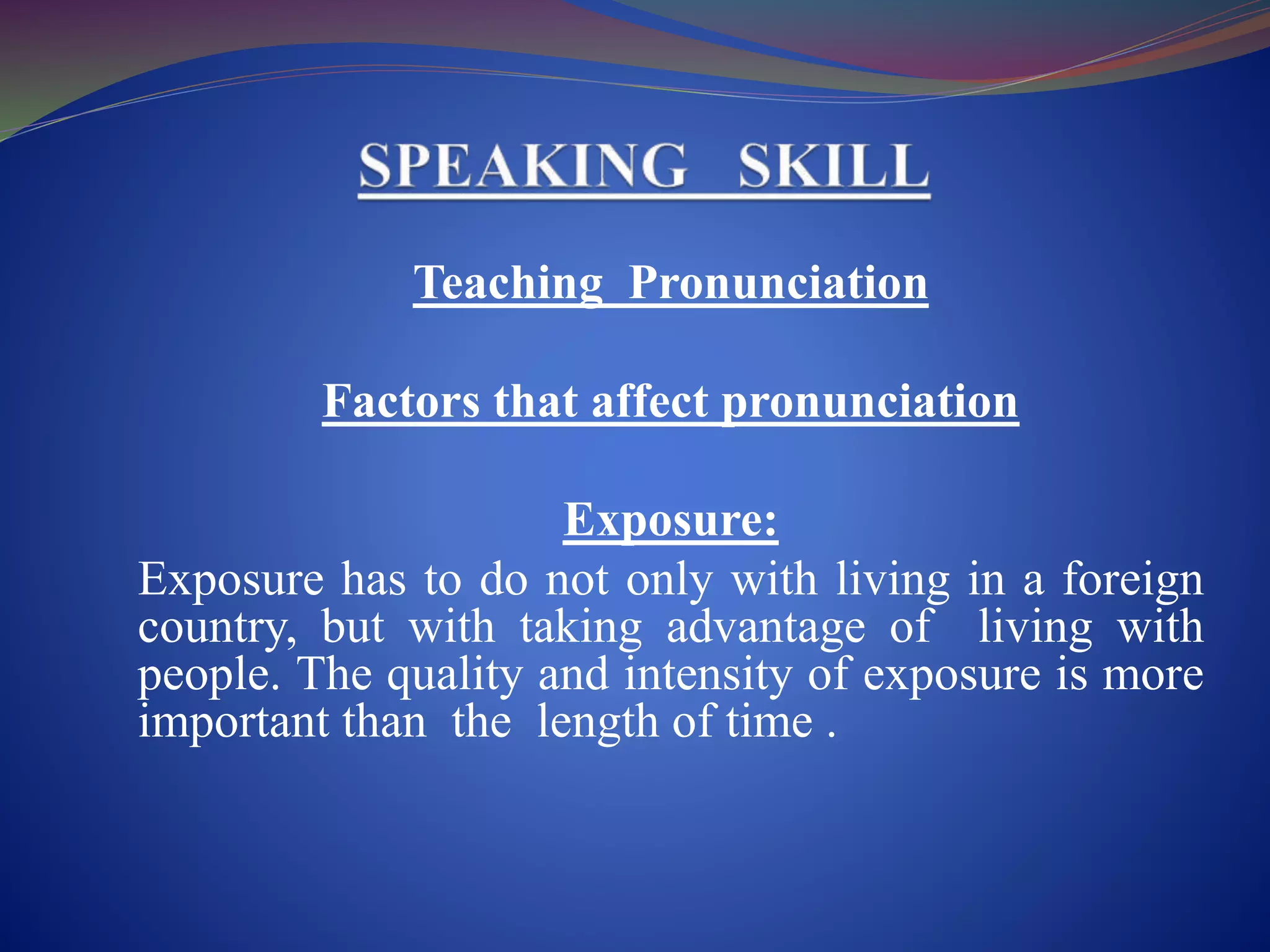 SPEAKING SKILL

Teaching Pronunciation

Factors that affect pronunciation

Exposure:

Exposure has to do not only with living in a foreign country, but with taking advantage of living with people. The quality and intensity of exposure is more important than the length of time .